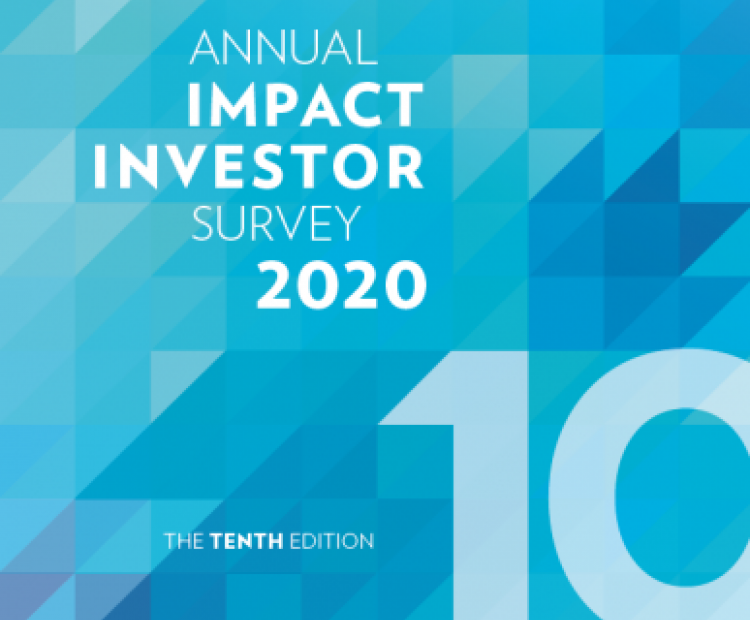 ANNUAL
IMPACT
INVESTOR
SURVEY
2020

10

THE TENTH EDITION